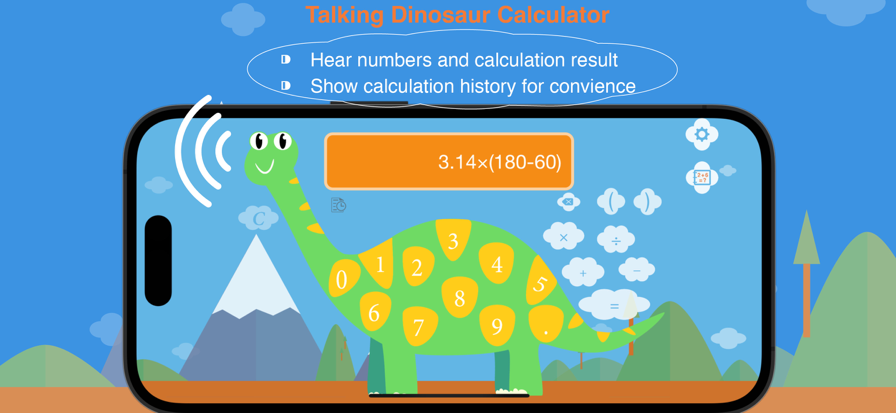 Talking Dinosaur Calculator

Hear numbers and calculation result
Show calculation history for convience

3.14×(180-60)

C

( )
× ÷
+ −
=

0 1 2 3 4 5 6 7 8 9 .